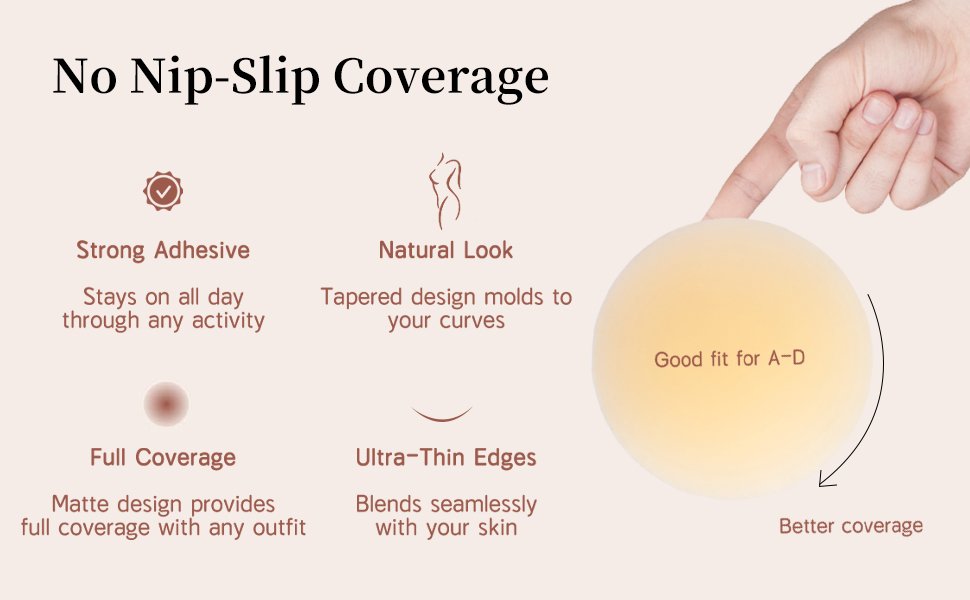 No Nip-Slip Coverage

Strong Adhesive

Stays on all day through any activity

Natural Look

Tapered design molds to your curves

Full Coverage

Matte design provides full coverage with any outfit

Ultra-Thin Edges

Blends seamlessly with your skin

Good fit for A-D

Better coverage